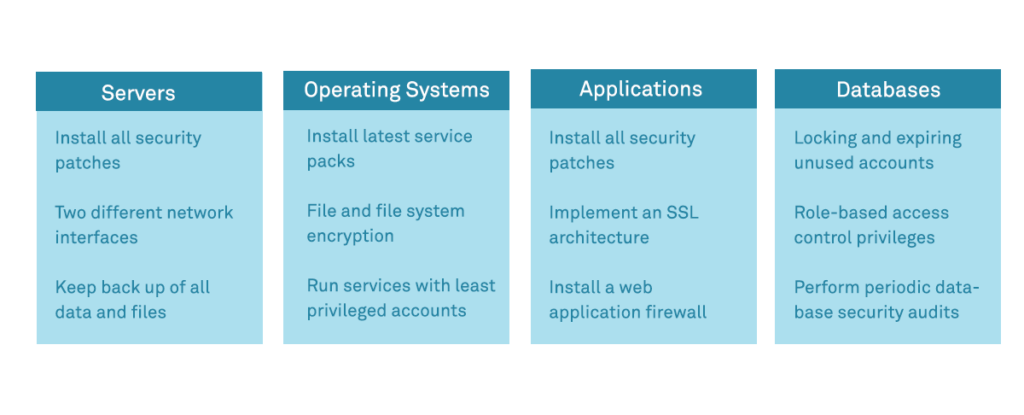 Servers

Install all security patches

Two different network interfaces

Keep back up of all data and files

Operating Systems

Install latest service packs

File and file system encryption

Run services with least privileged accounts

Applications

Install all security patches

Implement an SSL architecture

Install a web application firewall

Databases

Locking and expiring unused accounts

Role-based access control privileges

Perform periodic database security audits